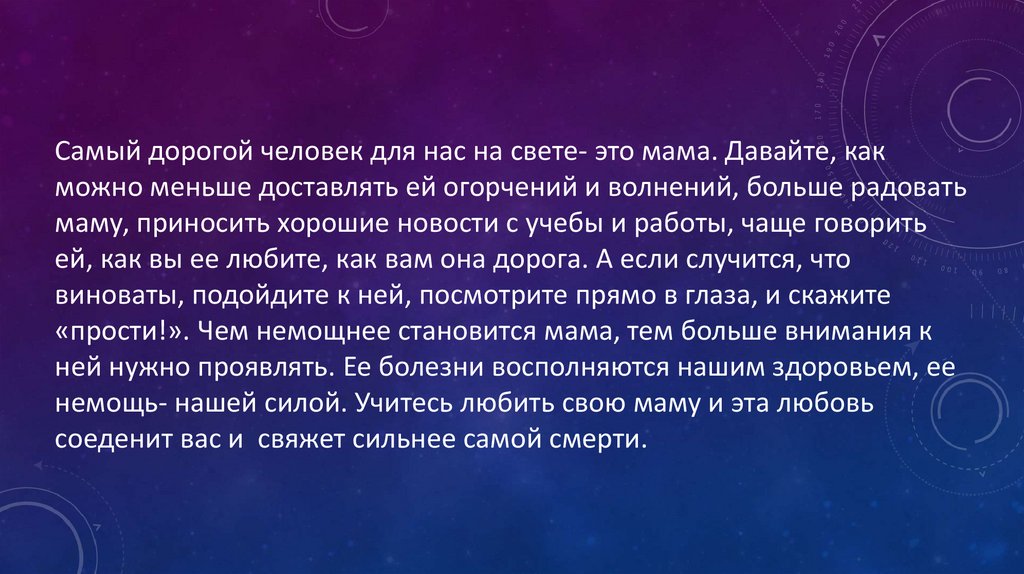 Самый дорогой человек для нас на свете- это мама. Давайте, как можно меньше доставлять ей огорчений и волнений, больше радовать маму, приносить хорошие новости с учебы и работы, чаще говорить ей, как вы ее любите, как вам она дорога. А если случится, что виноваты, подойдите к ней, посмотрите прямо в глаза, и скажите «прости!». Чем немощнее становится мама, тем больше внимания к ней нужно проявлять. Ее болезни восполняются нашим здоровьем, ее немощь- нашей силой. Учитесь любить свою маму и эта любовь соеденит вас и свяжет сильнее самой смерти.